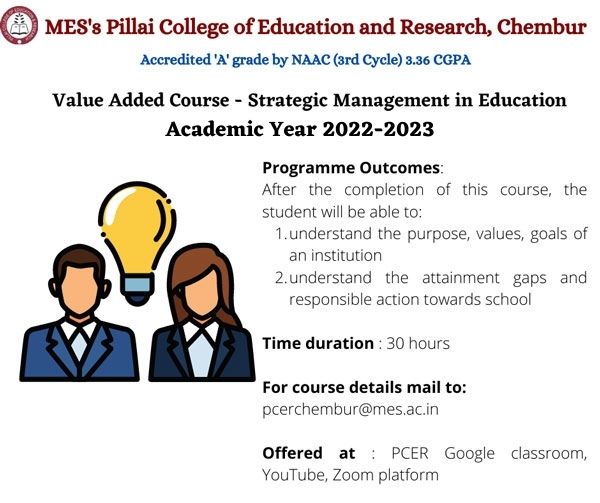 MES's Pillai College of Education and Research, Chembur

Accredited 'A' grade by NAAC (3rd Cycle) 3.36 CGPA

Value Added Course - Strategic Management in Education
Academic Year 2022-2023

Programme Outcomes:
After the completion of this course, the student will be able to:
1. understand the purpose, values, goals of an institution
2. understand the attainment gaps and responsible action towards school

Time duration : 30 hours

For course details mail to:
pcerchembur@mes.ac.in

Offered at : PCER Google classroom, YouTube, Zoom platform